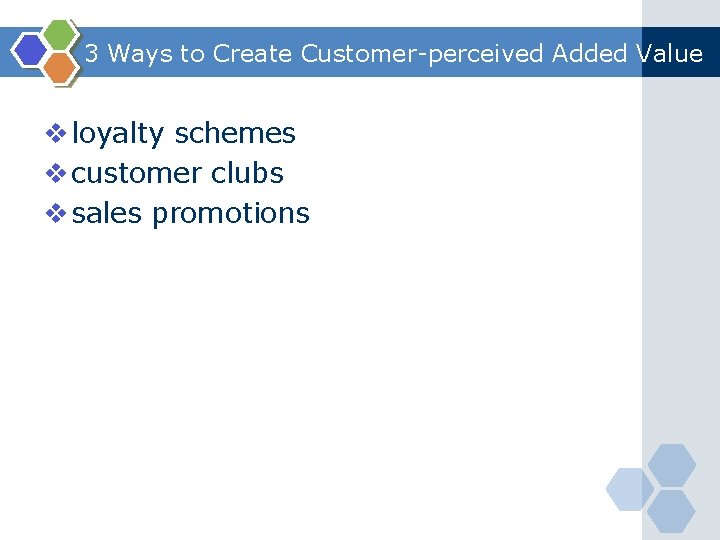 3 Ways to Create Customer-perceived Added Value

❖ loyalty schemes
❖ customer clubs
❖ sales promotions